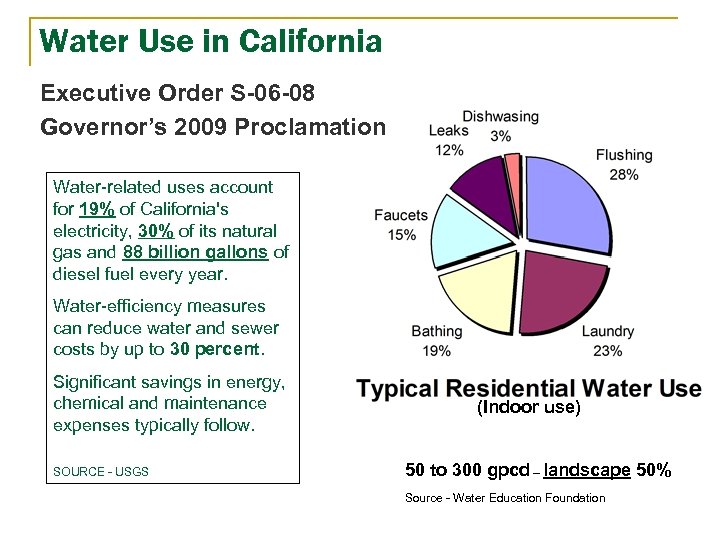 Water Use in California

Executive Order S-06-08

Governor's 2009 Proclamation

Water-related uses account for 19% of California's electricity, 30% of its natural gas and 88 billion gallons of diesel fuel every year.

Water-efficiency measures can reduce water and sewer costs by up to 30 percent.

Significant savings in energy, chemical and maintenance expenses typically follow.

SOURCE - USGS

Dishwasing 3%
Leaks 12%
Flushing 28%
Faucets 15%
Bathing 19%
Laundry 23%

Typical Residential Water Use
(Indoor use)

50 to 300 gpcd – landscape 50%

Source - Water Education Foundation